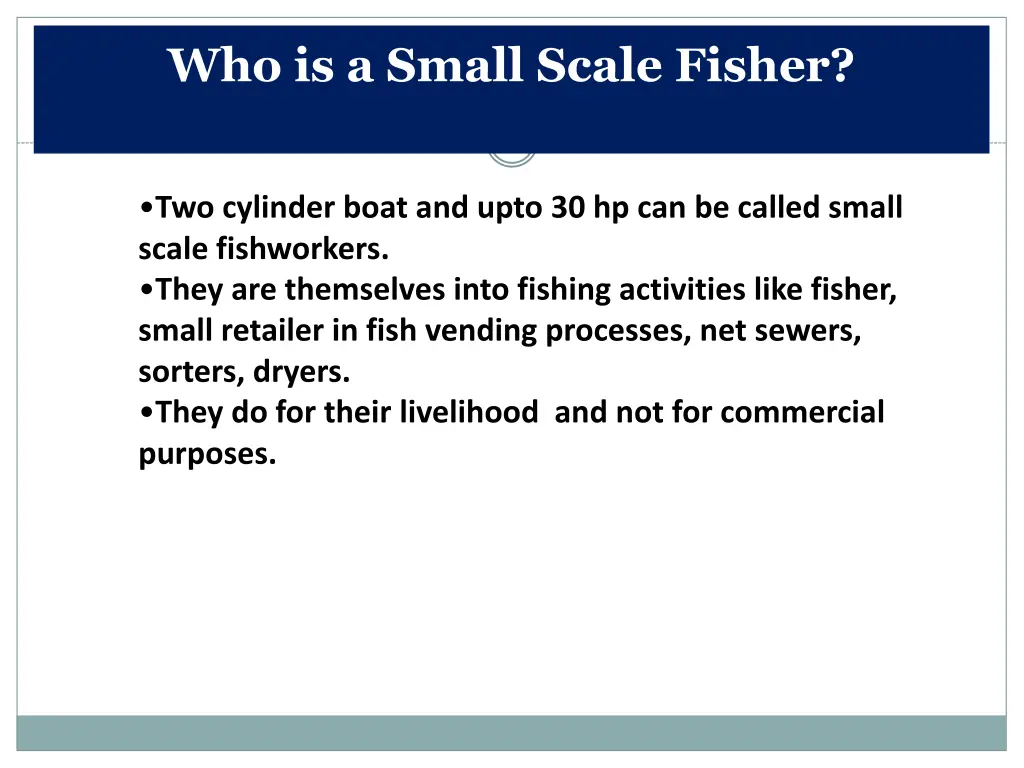 Who is a Small Scale Fisher?

•Two cylinder boat and upto 30 hp can be called small scale fishworkers.
•They are themselves into fishing activities like fisher, small retailer in fish vending processes, net sewers, sorters, dryers.
•They do for their livelihood  and not for commercial purposes.